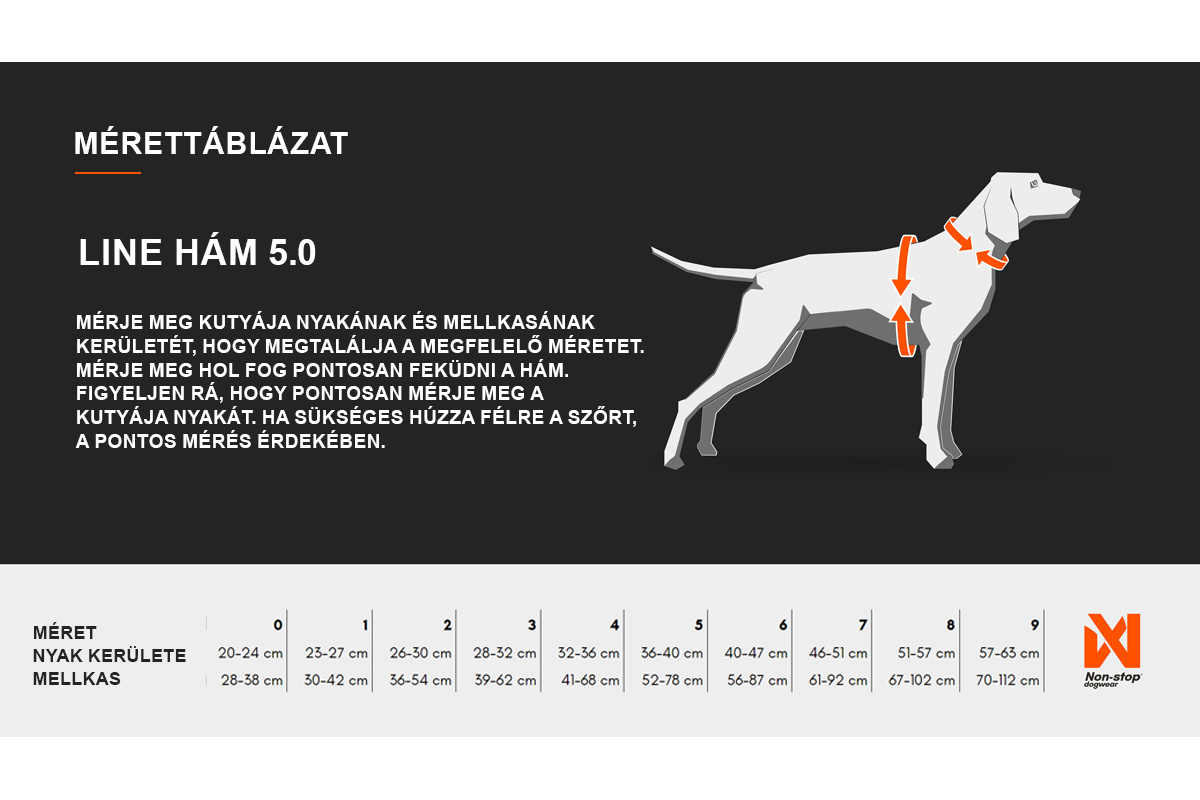 MÉRETTÁBLÁZAT

LINE HÁM 5.0

MÉRJE MEG KUTYÁJA NYAKÁNAK ÉS MELLKASÁNAK KERÜLETÉT, HOGY MEGTALÁLJA A MEGFELELŐ MÉRETET. MÉRJE MEG HOL FOG PONTOSAN FEKÜDNI A HÁM. FIGYELJEN RÁ, HOGY PONTOSAN MÉRJE MEG A KUTYÁJA NYAKÁT. HA SÜKSÉGES HÚZZA FÉLRE A SZŐRT, A PONTOS MÉRÉS ÉRDEKÉBEN.

| MÉRET | 0 | 1 | 2 | 3 | 4 | 5 | 6 | 7 | 8 | 9 |
|---|---|---|---|---|---|---|---|---|---|---|
| NYAK KERÜLETE | 20-24 cm | 23-27 cm | 26-30 cm | 28-32 cm | 32-36 cm | 36-40 cm | 40-47 cm | 46-51 cm | 51-57 cm | 57-63 cm |
| MELLKAS | 28-38 cm | 30-42 cm | 36-54 cm | 39-62 cm | 41-68 cm | 52-78 cm | 56-87 cm | 61-92 cm | 67-102 cm | 70-112 cm |

Non-stop dogwear